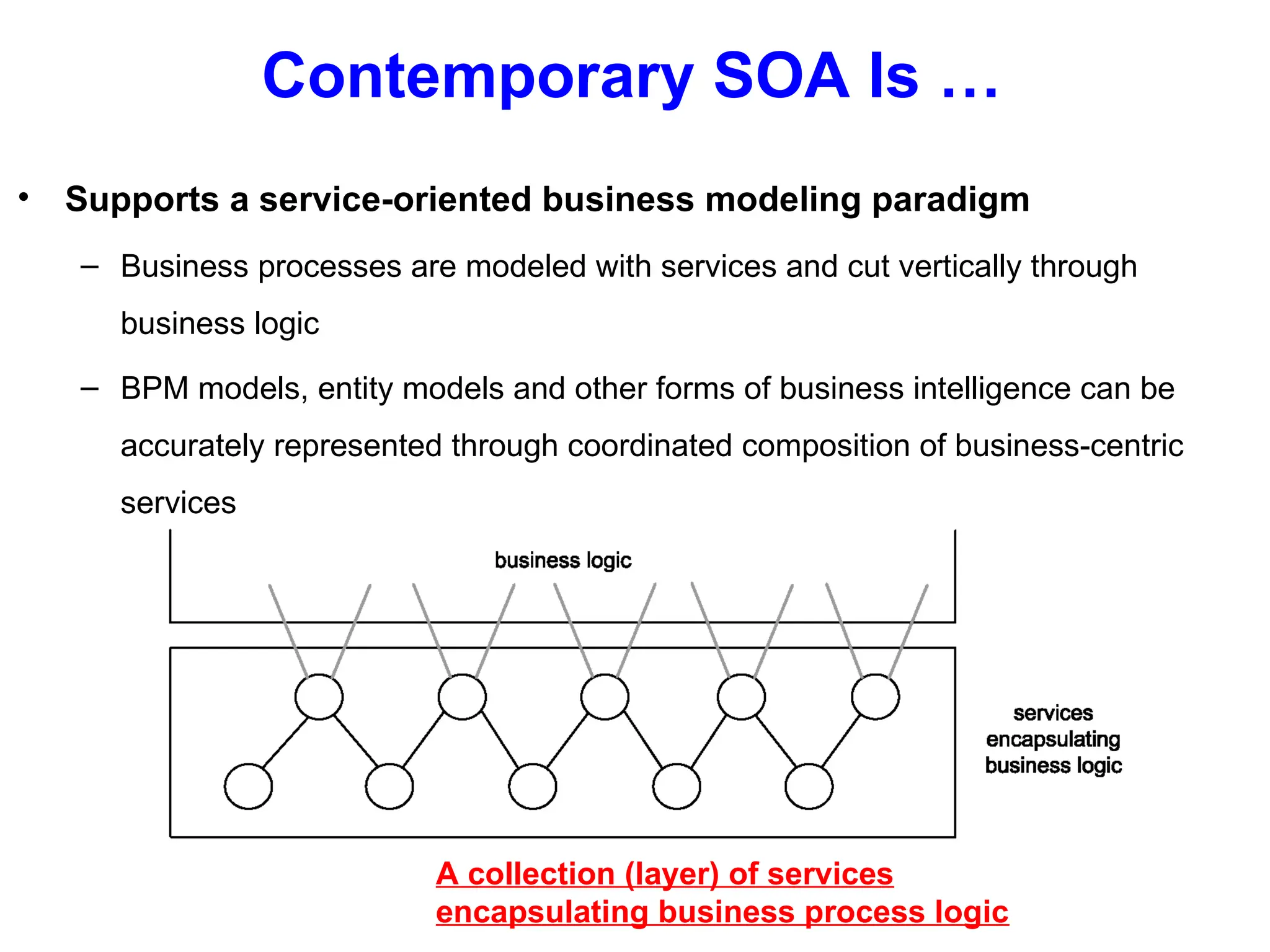 Contemporary SOA Is …

• Supports a service-oriented business modeling paradigm

– Business processes are modeled with services and cut vertically through business logic

– BPM models, entity models and other forms of business intelligence can be accurately represented through coordinated composition of business-centric services

business logic

services encapsulating business logic

A collection (layer) of services encapsulating business process logic